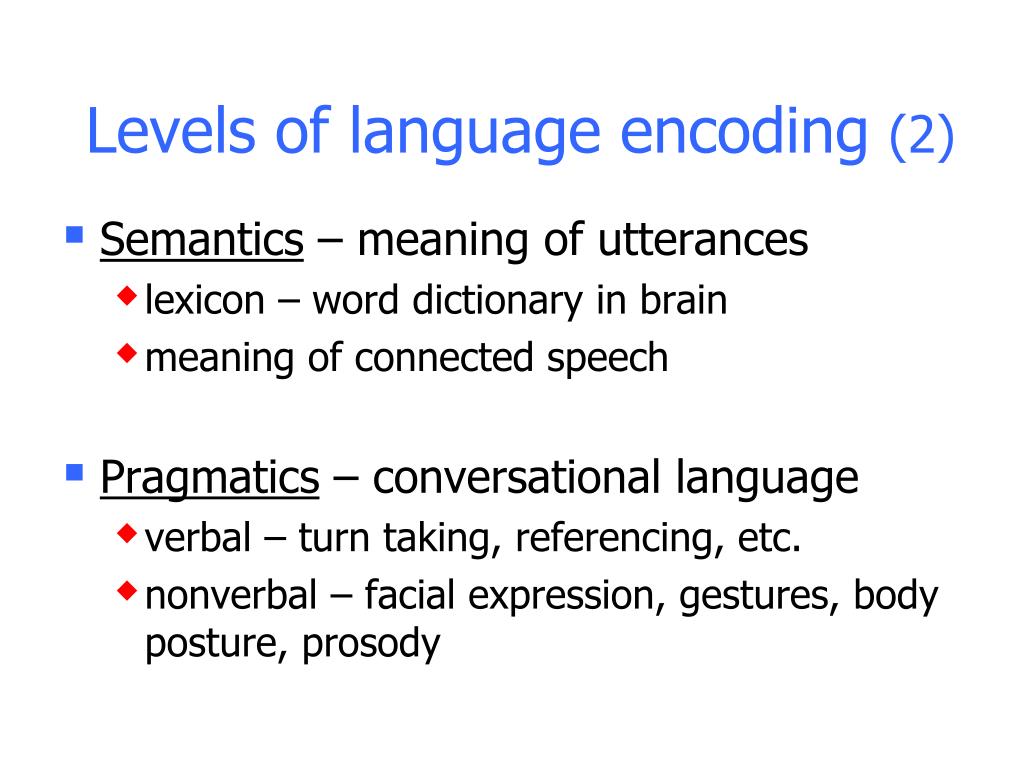 Levels of language encoding (2)

Semantics – meaning of utterances

lexicon – word dictionary in brain

meaning of connected speech

Pragmatics – conversational language

verbal – turn taking, referencing, etc.

nonverbal – facial expression, gestures, body posture, prosody